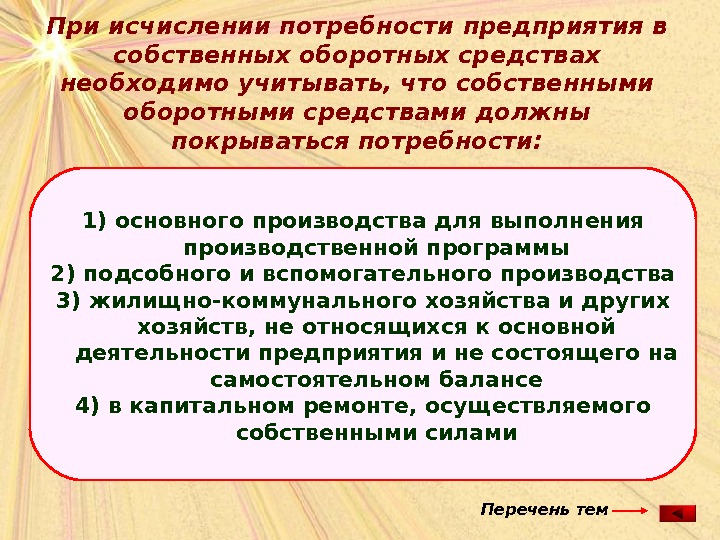 При исчислении потребности предприятия в собственных оборотных средствах необходимо учитывать, что собственными оборотными средствами должны покрываться потребности:

1) основного производства для выполнения производственной программы
2) подсобного и вспомогательного производства
3) жилищно-коммунального хозяйства и других хозяйств, не относящихся к основной деятельности предприятия и не состоящего на самостоятельном балансе
4) в капитальном ремонте, осуществляемого собственными силами

Перечень тем